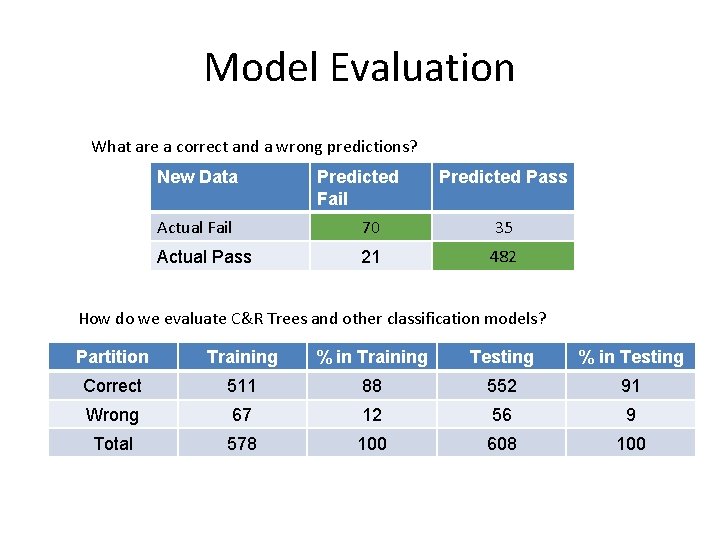 Model Evaluation

What are a correct and a wrong predictions?

| New Data | Predicted Fail | Predicted Pass |
|---|---|---|
| Actual Fail | 70 | 35 |
| Actual Pass | 21 | 482 |

How do we evaluate C&R Trees and other classification models?

| Partition | Training | % in Training | Testing | % in Testing |
|---|---|---|---|---|
| Correct | 511 | 88 | 552 | 91 |
| Wrong | 67 | 12 | 56 | 9 |
| Total | 578 | 100 | 608 | 100 |